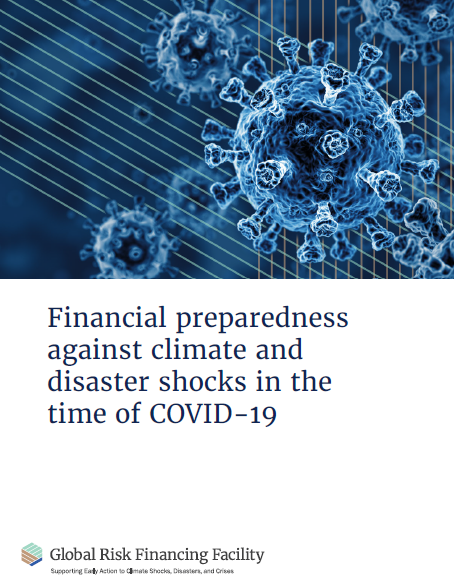 Financial preparedness against climate and disaster shocks in the time of COVID-19

Global Risk Financing Facility
Supporting Early Action to Climate Shocks, Disasters, and Crises